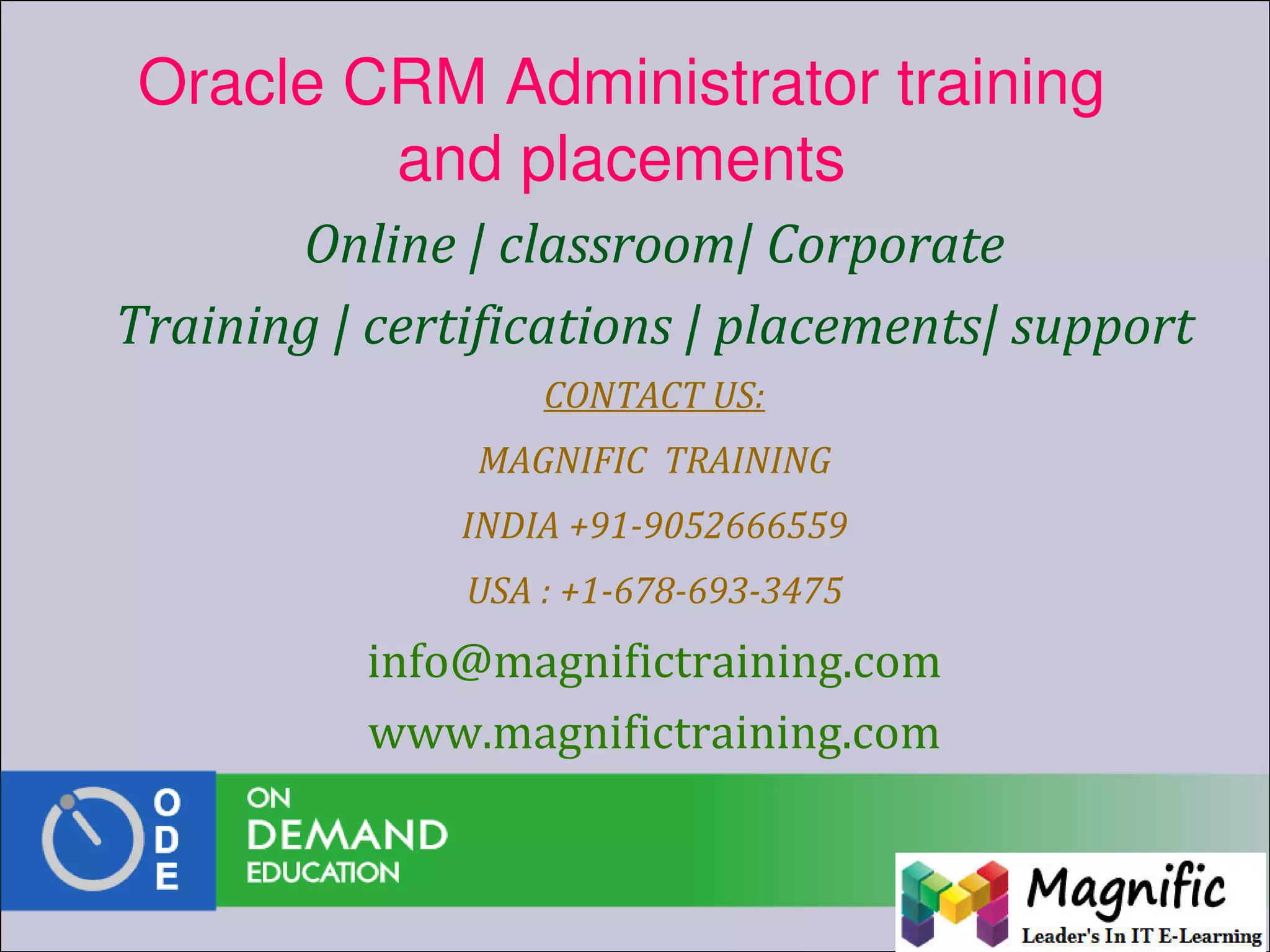 Oracle CRM Administrator training and placements

Online | classroom| Corporate

Training | certifications | placements| support

CONTACT US:

MAGNIFIC TRAINING

INDIA +91-9052666559

USA : +1-678-693-3475

info@magnifictraining.com

www.magnifictraining.com

O
D
E

ON
DEMAND
EDUCATION

Magnific
Leader's In IT E-Learning